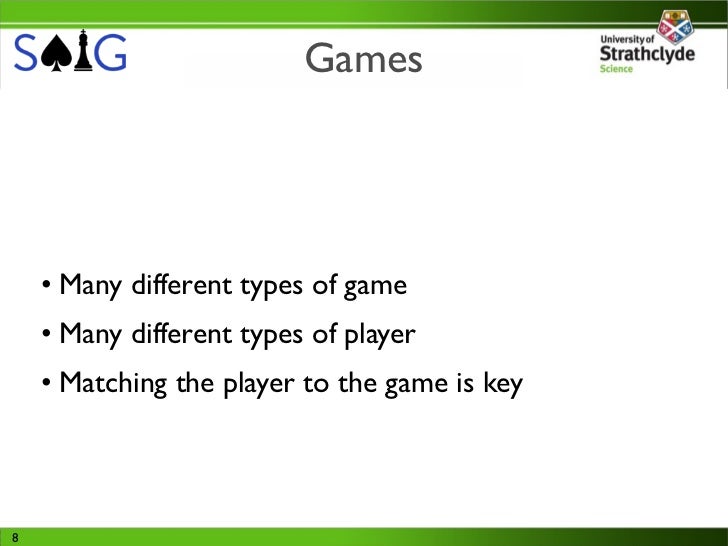 SAIG

Games

University of Strathclyde Science

• Many different types of game
• Many different types of player
• Matching the player to the game is key

8